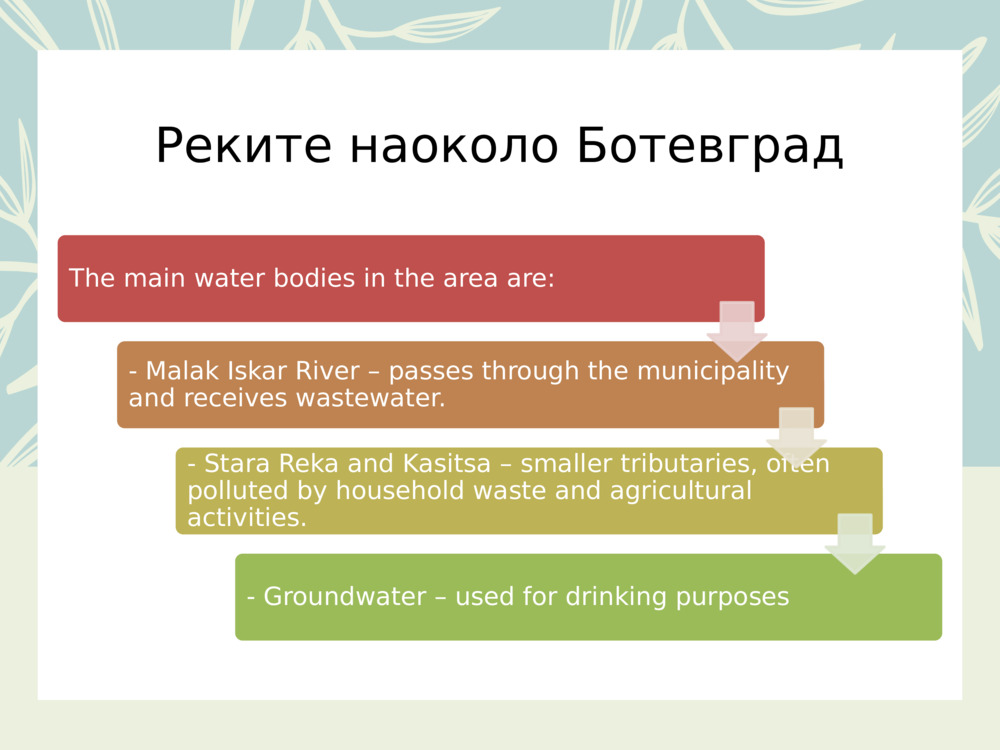 Реките наоколо Ботевград

The main water bodies in the area are:

- Malak Iskar River – passes through the municipality and receives wastewater.

- Stara Reka and Kasitsa – smaller tributaries, often polluted by household waste and agricultural activities.

- Groundwater – used for drinking purposes